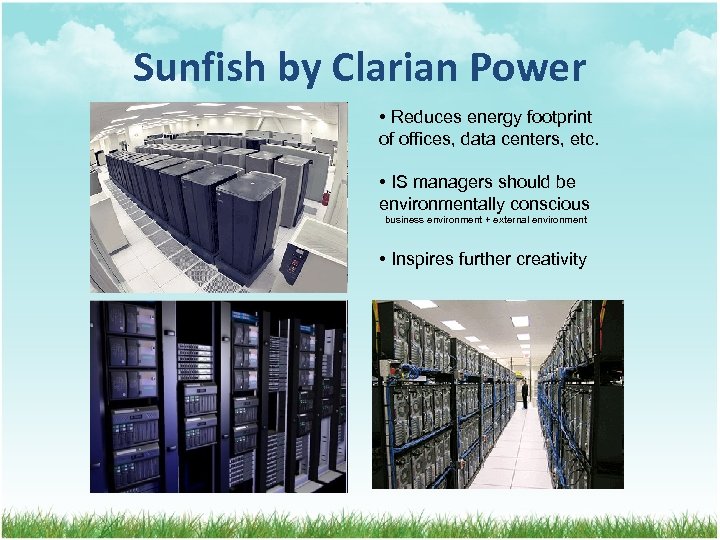 Sunfish by Clarian Power

• Reduces energy footprint of offices, data centers, etc.

• IS managers should be environmentally conscious
business environment + external environment

• Inspires further creativity